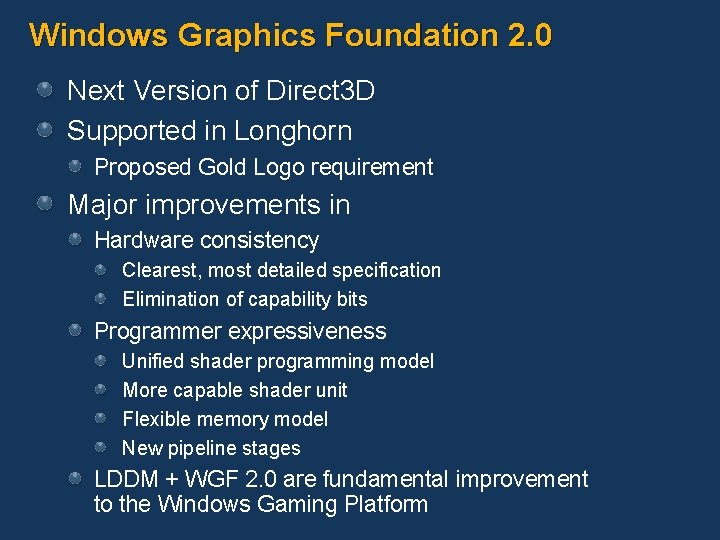 Windows Graphics Foundation 2.0

Next Version of Direct3D

Supported in Longhorn

Proposed Gold Logo requirement

Major improvements in

Hardware consistency

Clearest, most detailed specification

Elimination of capability bits

Programmer expressiveness

Unified shader programming model

More capable shader unit

Flexible memory model

New pipeline stages

LDDM + WGF 2.0 are fundamental improvement to the Windows Gaming Platform